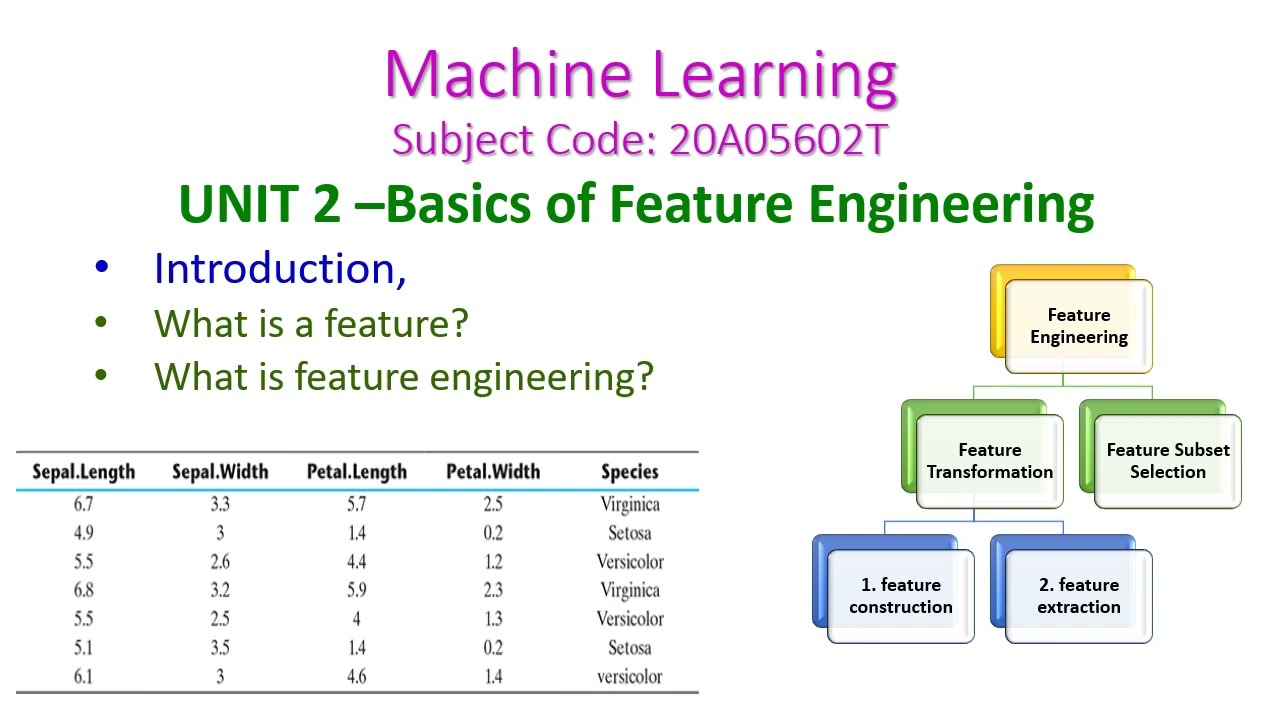 Machine Learning
Subject Code: 20A05602T

UNIT 2 –Basics of Feature Engineering

• Introduction,
• What is a feature?
• What is feature engineering?

| Sepal.Length | Sepal.Width | Petal.Length | Petal.Width | Species |
|---|---|---|---|---|
| 6.7 | 3.3 | 5.7 | 2.5 | Virginica |
| 4.9 | 3 | 1.4 | 0.2 | Setosa |
| 5.5 | 2.6 | 4.4 | 1.2 | Versicolor |
| 6.8 | 3.2 | 5.9 | 2.3 | Virginica |
| 5.5 | 2.5 | 4 | 1.3 | Versicolor |
| 5.1 | 3.5 | 1.4 | 0.2 | Setosa |
| 6.1 | 3 | 4.6 | 1.4 | versicolor |

Feature Engineering

Feature Transformation

Feature Subset Selection

1. feature construction

2. feature extraction